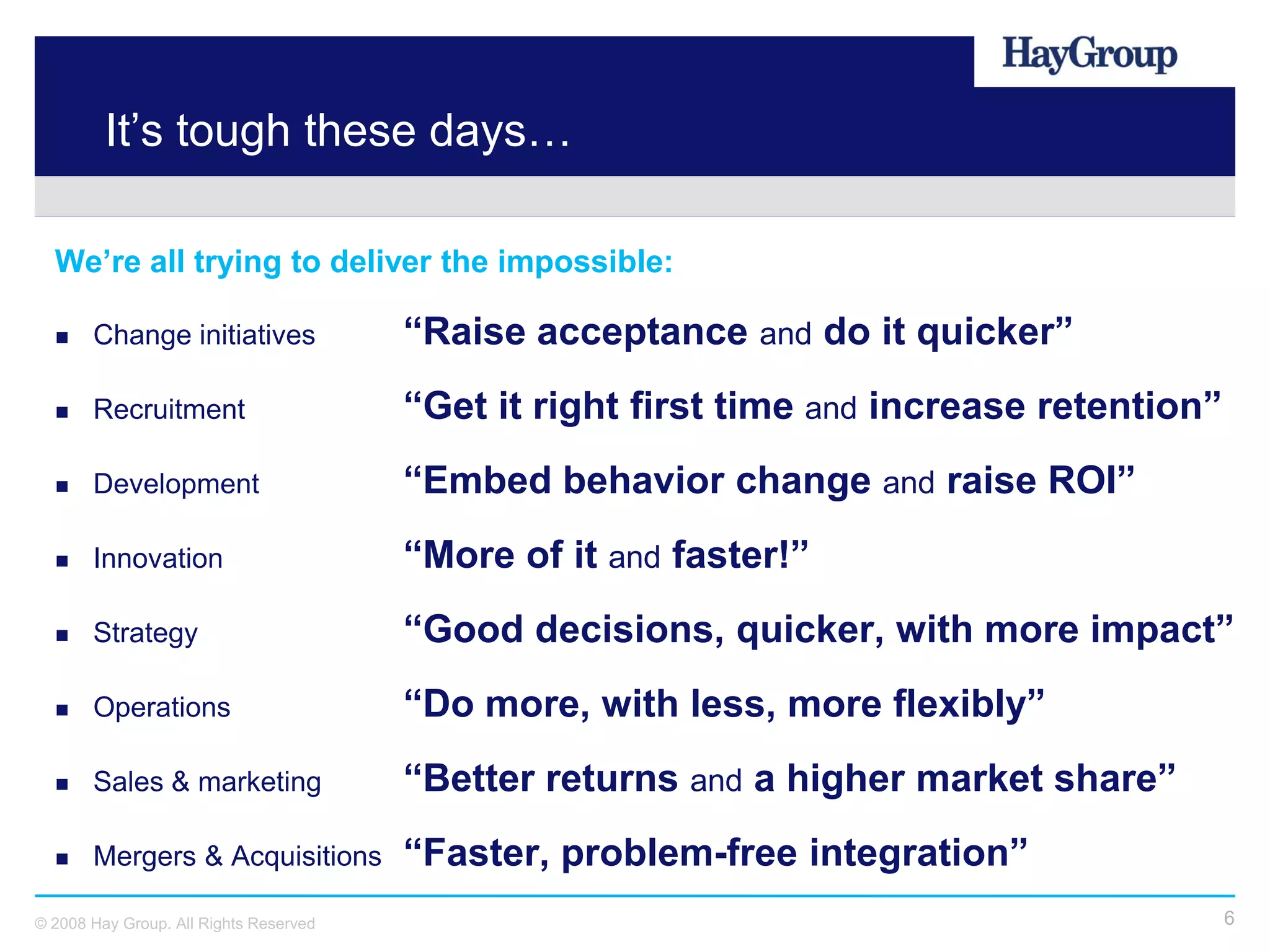 HayGroup

It’s tough these days…

We’re all trying to deliver the impossible:

- Change initiatives “Raise acceptance and do it quicker”
- Recruitment “Get it right first time and increase retention”
- Development “Embed behavior change and raise ROI”
- Innovation “More of it and faster!”
- Strategy “Good decisions, quicker, with more impact”
- Operations “Do more, with less, more flexibly”
- Sales & marketing “Better returns and a higher market share”
- Mergers & Acquisitions “Faster, problem-free integration”

© 2008 Hay Group. All Rights Reserved

6